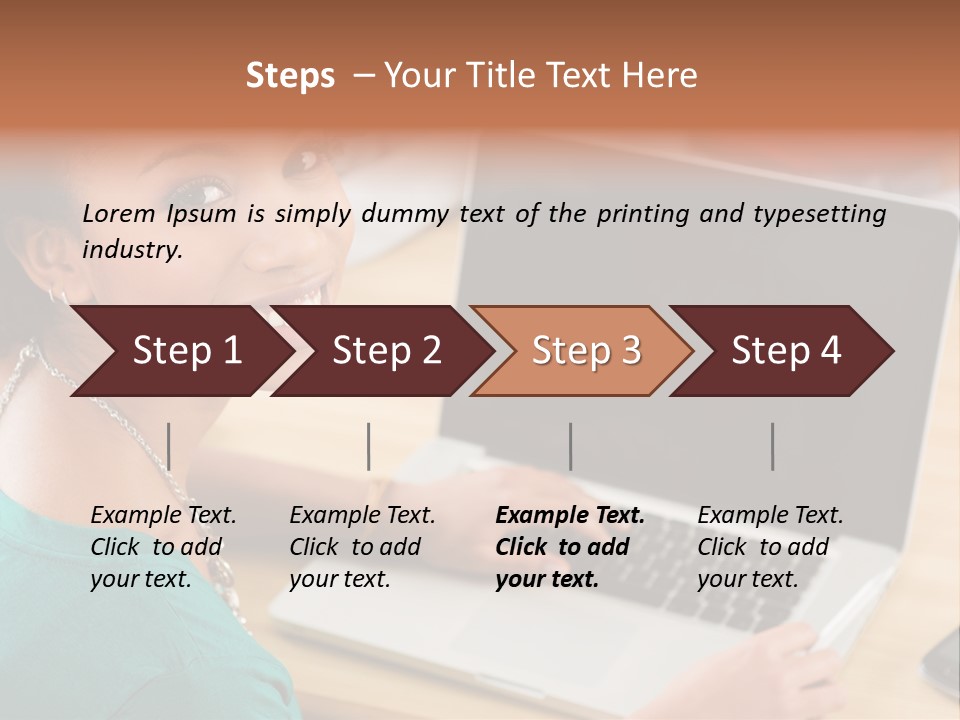 Steps – Your Title Text Here

Lorem Ipsum is simply dummy text of the printing and typesetting industry.

Step 1

Step 2

Step 3

Step 4

Example Text. Click to add your text.

Example Text. Click to add your text.

Example Text. Click to add your text.

Example Text. Click to add your text.